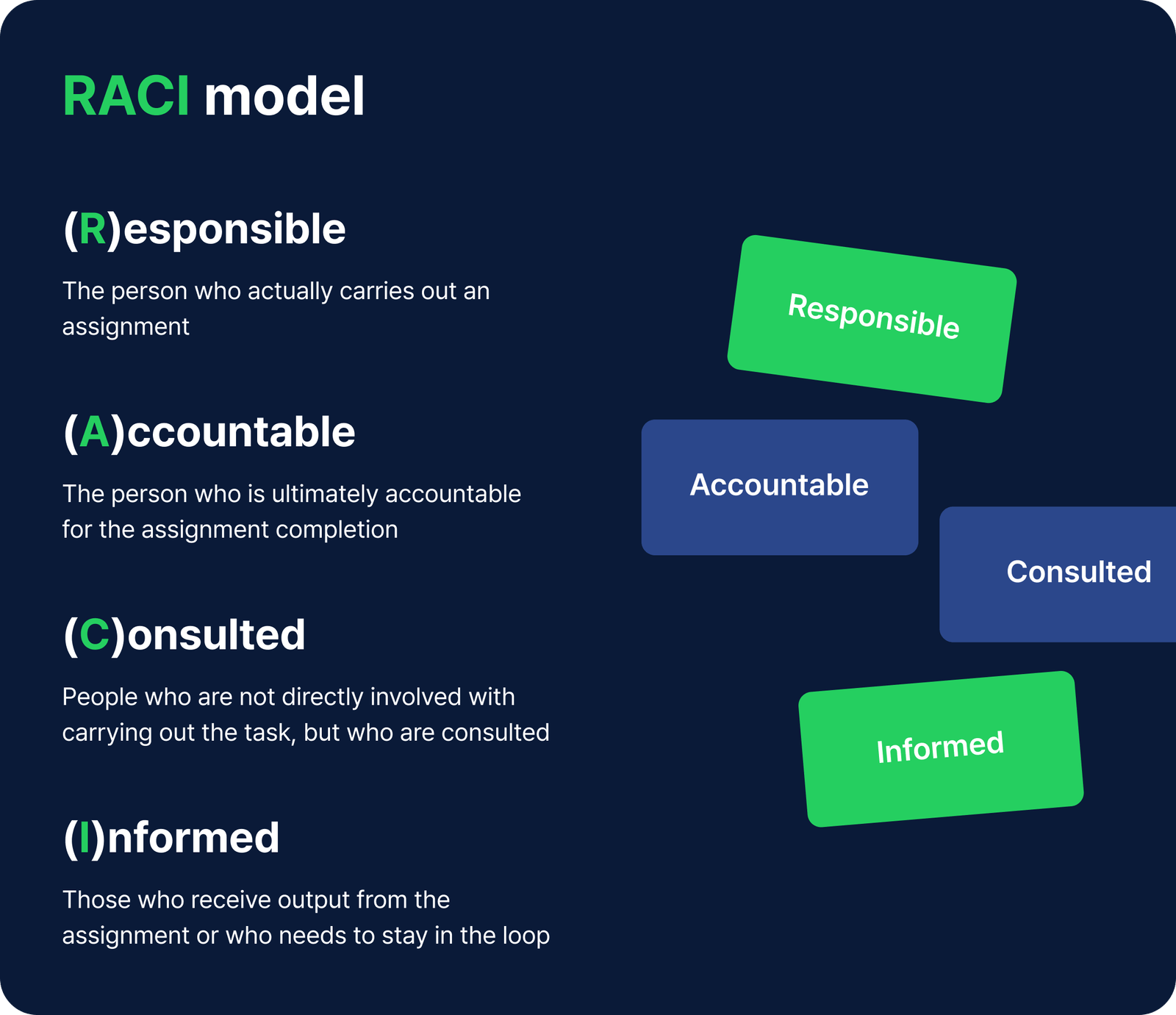 RACI model

(R)esponsible

The person who actually carries out an assignment

(A)ccountable

The person who is ultimately accountable for the assignment completion

(C)onsulted

People who are not directly involved with carrying out the task, but who are consulted

(I)nformed

Those who receive output from the assignment or who needs to stay in the loop

Responsible

Accountable

Consulted

Informed